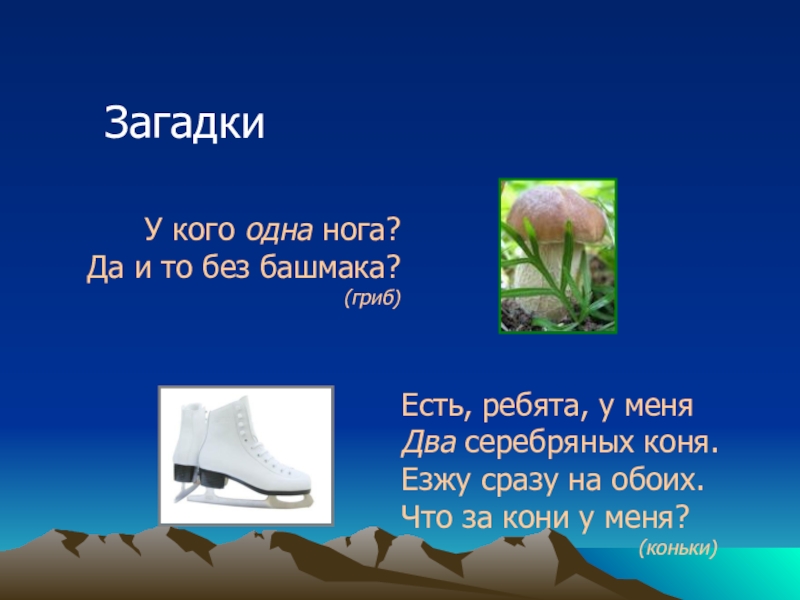 Загадки

У кого одна нога?
Да и то без башмака?
(гриб)

Есть, ребята, у меня
Два серебряных коня.
Езжу сразу на обоих.
Что за кони у меня?
(коньки)